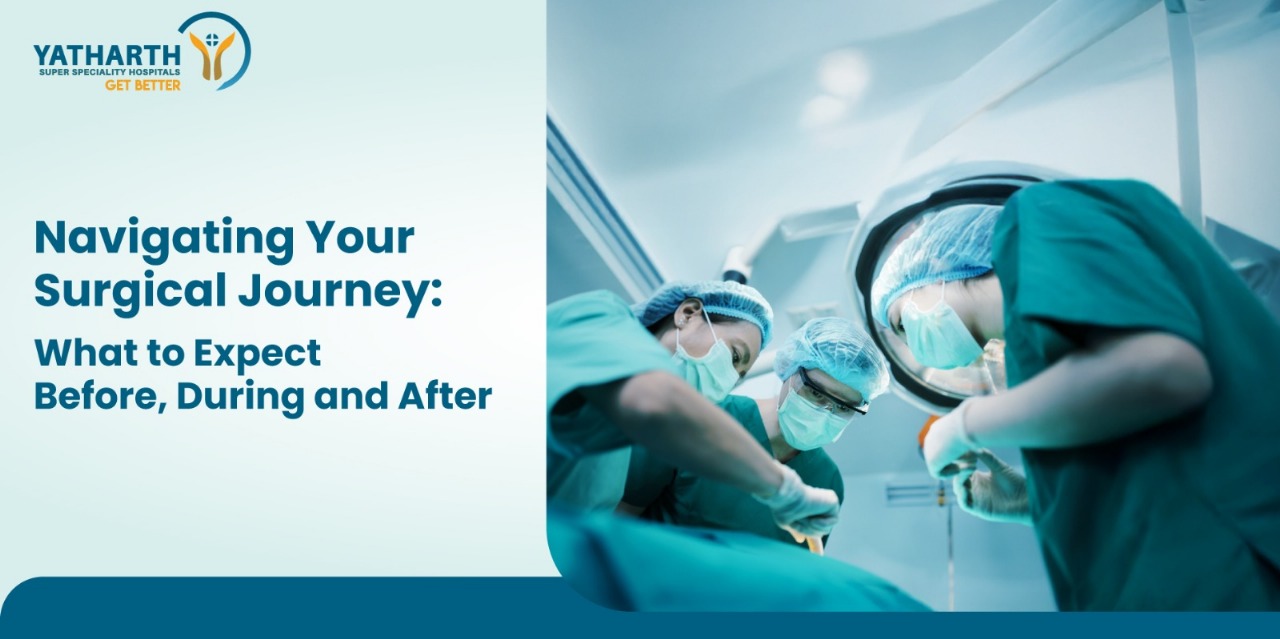 YATHARTH
SUPER SPECIALITY HOSPITALS
GET BETTER

Navigating Your Surgical Journey:

What to Expect Before, During and After